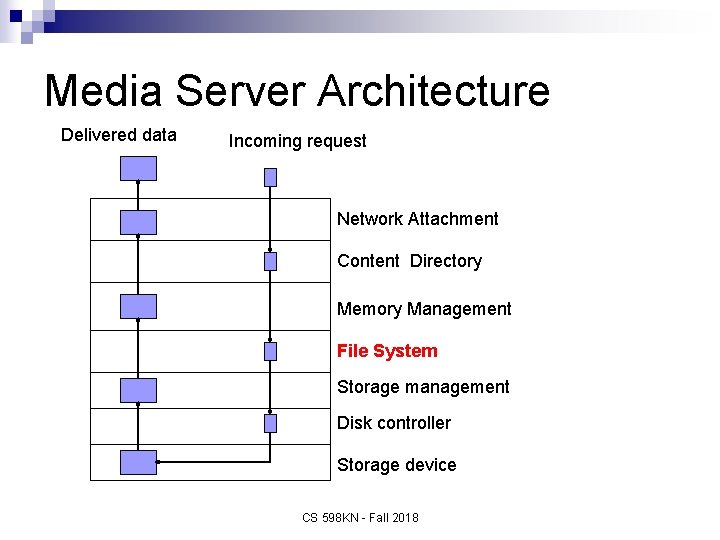 Media Server Architecture

Delivered data

Incoming request

Network Attachment

Content Directory

Memory Management

File System

Storage management

Disk controller

Storage device

CS 598KN - Fall 2018